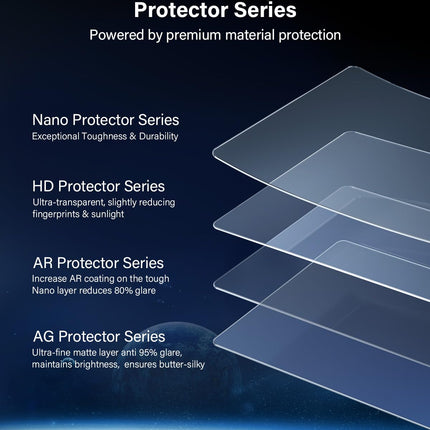 Protector Series
Powered by premium material protection

Nano Protector Series
Exceptional Toughness & Durability

HD Protector Series
Ultra-transparent, slightly reducing fingerprints & sunlight

AR Protector Series
Increase AR coating on the tough Nano layer reduces 80% glare

AG Protector Series
Ultra-fine matte layer anti 95% glare, maintains brightness, ensures butter-silky